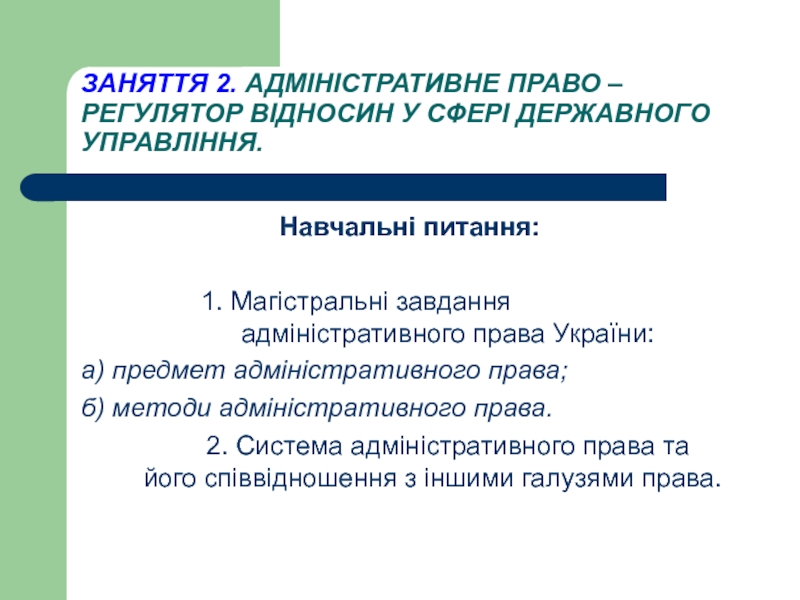 ЗАНЯТТЯ 2. АДМІНІСТРАТИВНЕ ПРАВО – РЕГУЛЯТОР ВІДНОСИН У СФЕРІ ДЕРЖАВНОГО УПРАВЛІННЯ.

Навчальні питання:

1. Магістральні завдання адміністративного права України:

а) предмет адміністративного права;

б) методи адміністративного права.

2. Система адміністративного права та його співвідношення з іншими галузями права.